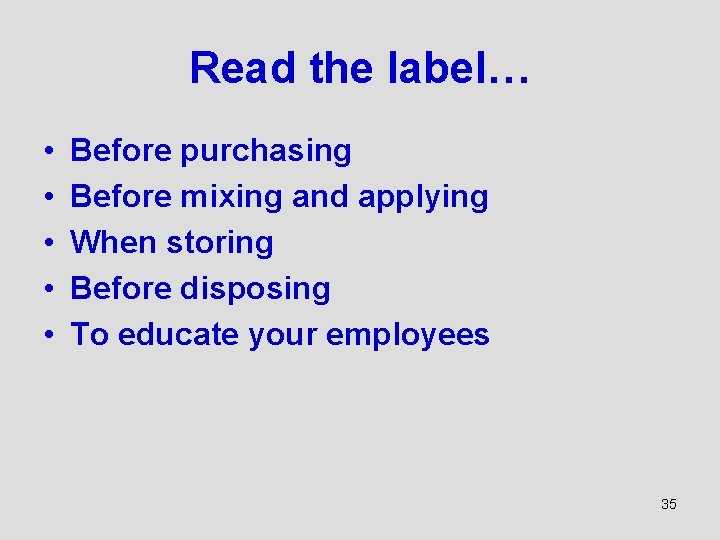 Read the label…

• Before purchasing
• Before mixing and applying
• When storing
• Before disposing
• To educate your employees

35